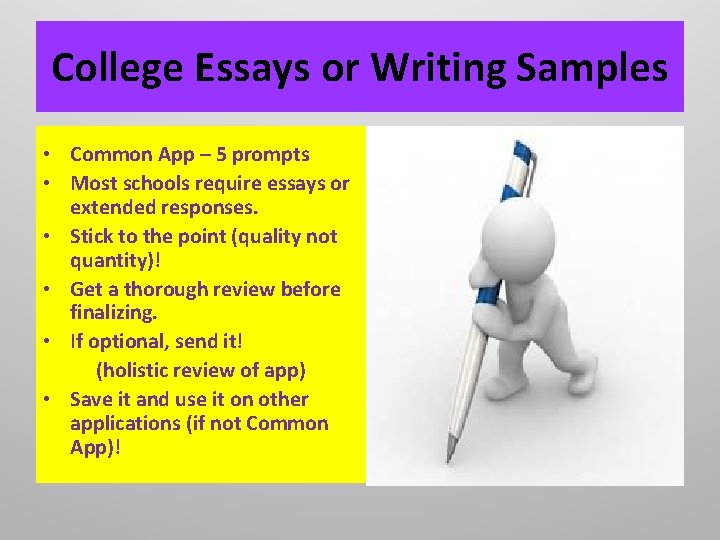 College Essays or Writing Samples

• Common App – 5 prompts
• Most schools require essays or extended responses.
• Stick to the point (quality not quantity)!
• Get a thorough review before finalizing.
• If optional, send it!
(holistic review of app)
• Save it and use it on other applications (if not Common App)!